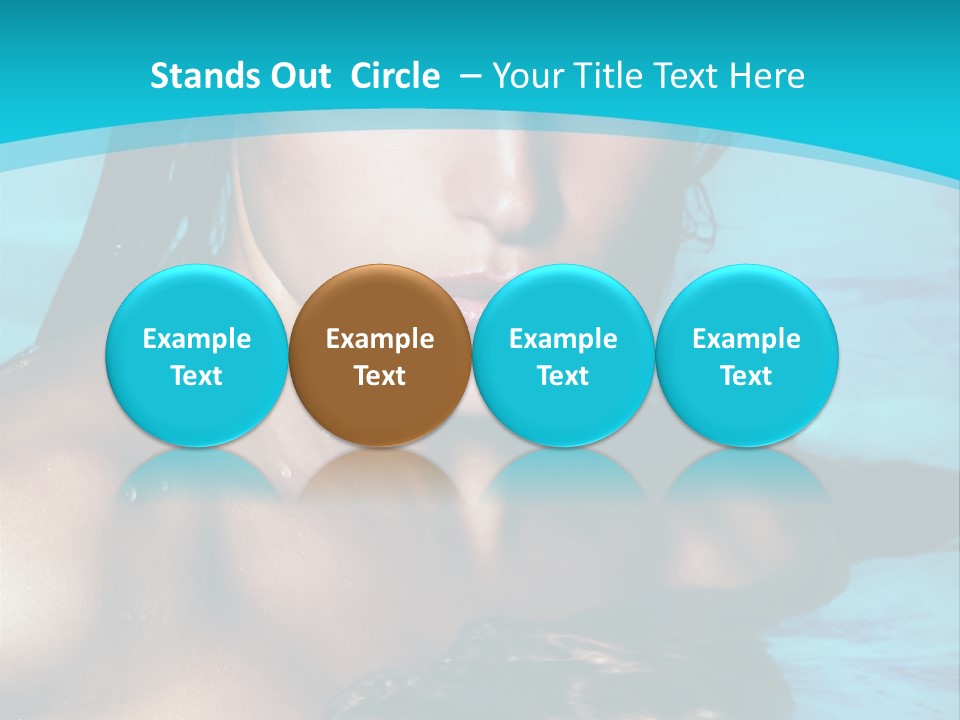 Stands Out Circle – Your Title Text Here

Example Text

Example Text

Example Text

Example Text